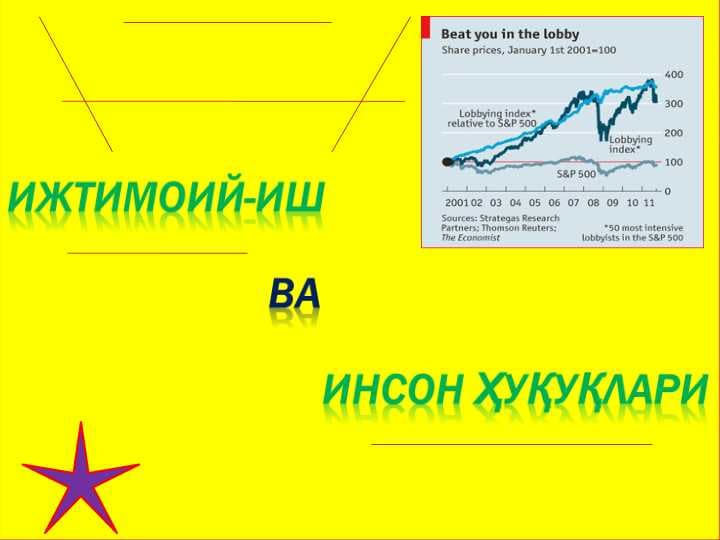 Beat you in the lobby
Share prices, January 1st 2001=100

400
300
200
100
0

Lobbying index* relative to S&P 500
Lobbying index*
S&P 500

2001 02 03 04 05 06 07 08 09 10 11

Sources: Strategas Research Partners; Thomson Reuters; The Economist
*50 most intensive lobbyists in the S&P 500

ИЖТИМОИЙ-ИШ

ВА

ИНСОН ҲУҚУҚЛАРИ